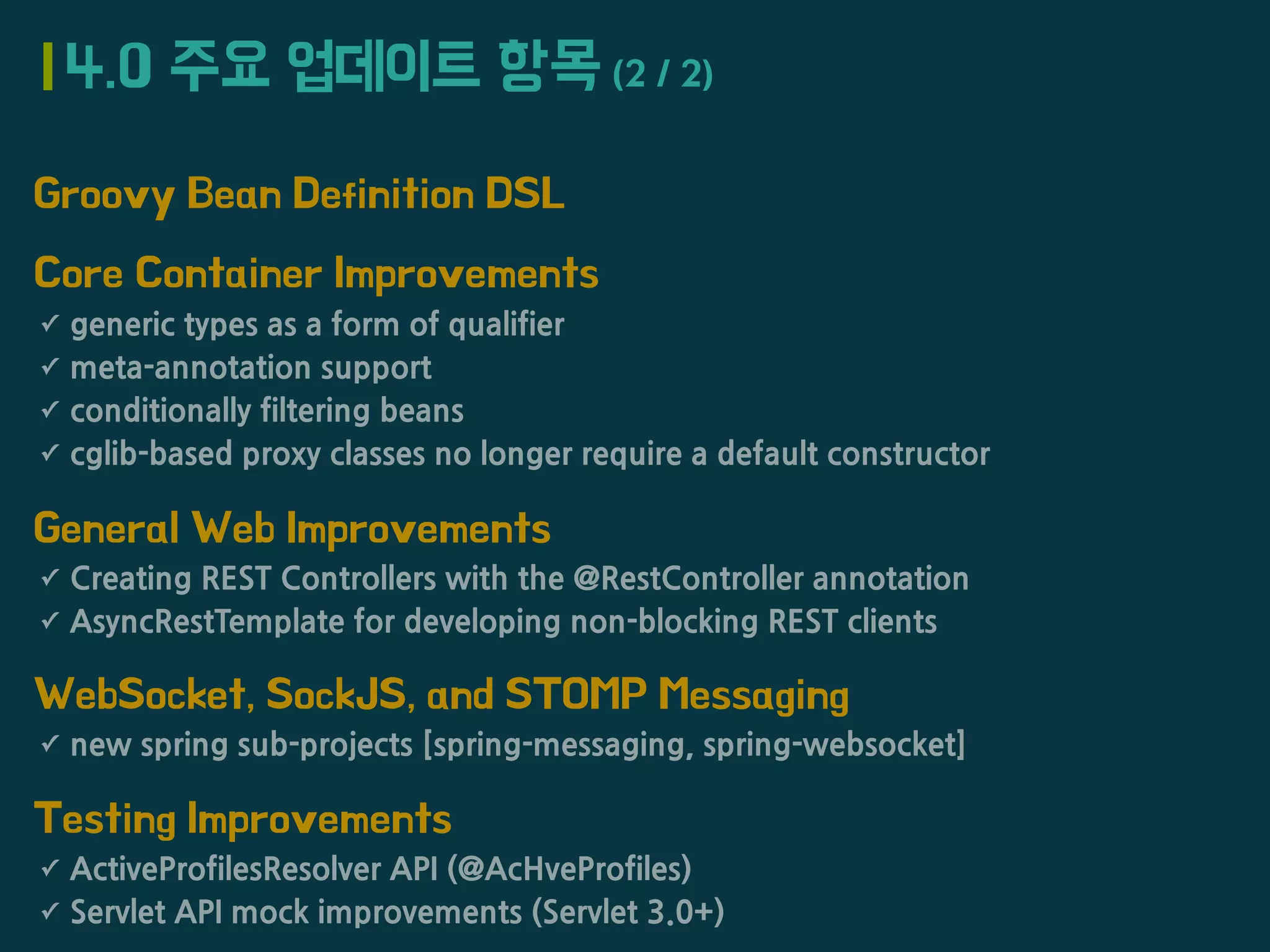 4.0 주요 업데이트 항목 (2 / 2)

Groovy Bean Definition DSL

Core Container Improvements
✓ generic types as a form of qualifier
✓ meta-annotation support
✓ conditionally filtering beans
✓ cglib-based proxy classes no longer require a default constructor

General Web Improvements
✓ Creating REST Controllers with the @RestController annotation
✓ AsyncRestTemplate for developing non-blocking REST clients

WebSocket, SockJS, and STOMP Messaging
✓ new spring sub-projects [spring-messaging, spring-websocket]

Testing Improvements
✓ ActiveProfilesResolver API (@AcHveProfiles)
✓ Servlet API mock improvements (Servlet 3.0+)